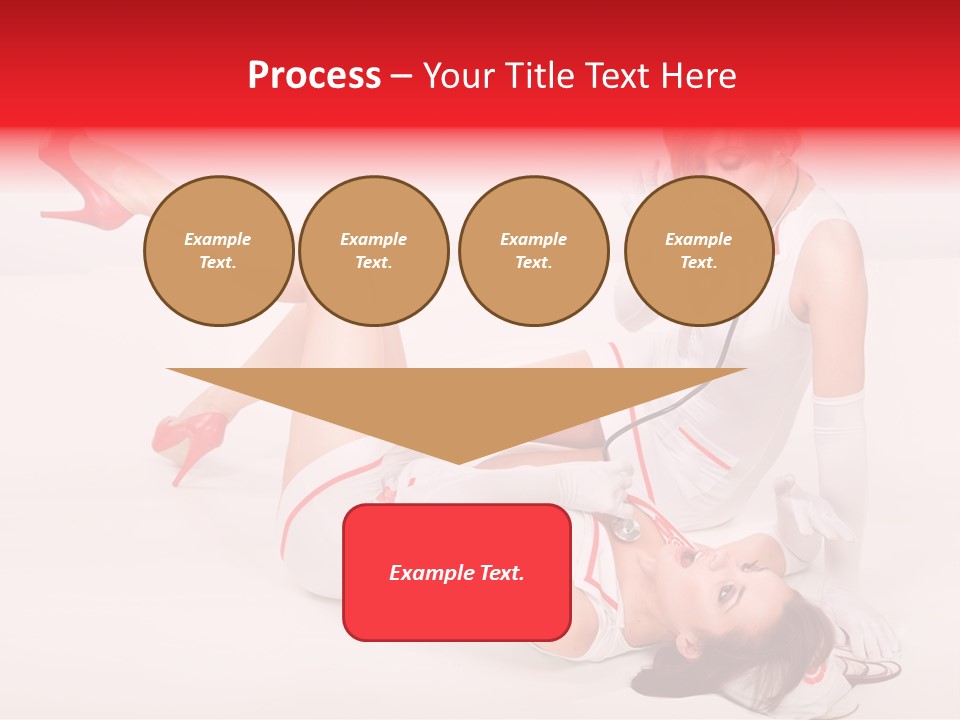 Process – Your Title Text Here

Example Text.

Example Text.

Example Text.

Example Text.

Example Text.